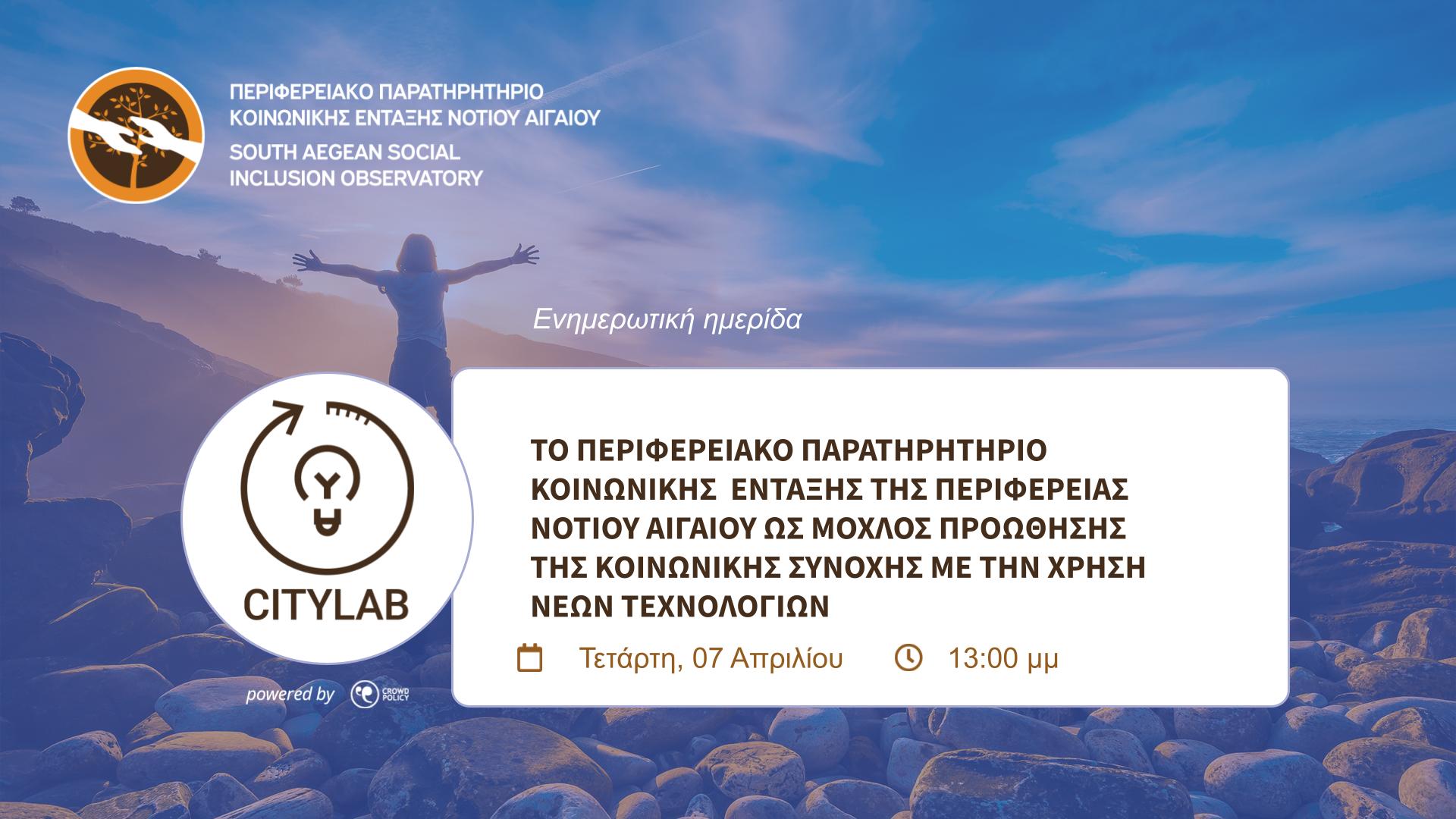 ΠΕΡΙΦΕΡΕΙΑΚΟ ΠΑΡΑΤΗΡΗΤΗΡΙΟ ΚΟΙΝΩΝΙΚΗΣ ΕΝΤΑΞΗΣ ΝΟΤΙΟΥ ΑΙΓΑΙΟΥ
SOUTH AEGEAN SOCIAL INCLUSION OBSERVATORY

Ενημερωτική ημερίδα

CITYLAB

powered by CROWD POLICY

ΤΟ ΠΕΡΙΦΕΡΕΙΑΚΟ ΠΑΡΑΤΗΡΗΤΗΡΙΟ ΚΟΙΝΩΝΙΚΗΣ ΕΝΤΑΞΗΣ ΤΗΣ ΠΕΡΙΦΕΡΕΙΑΣ ΝΟΤΙΟΥ ΑΙΓΑΙΟΥ ΩΣ ΜΟΧΛΟΣ ΠΡΟΩΘΗΣΗΣ ΤΗΣ ΚΟΙΝΩΝΙΚΗΣ ΣΥΝΟΧΗΣ ΜΕ ΤΗΝ ΧΡΗΣΗ ΝΕΩΝ ΤΕΧΝΟΛΟΓΙΩΝ

Τετάρτη, 07 Απριλίου 13:00 μμ